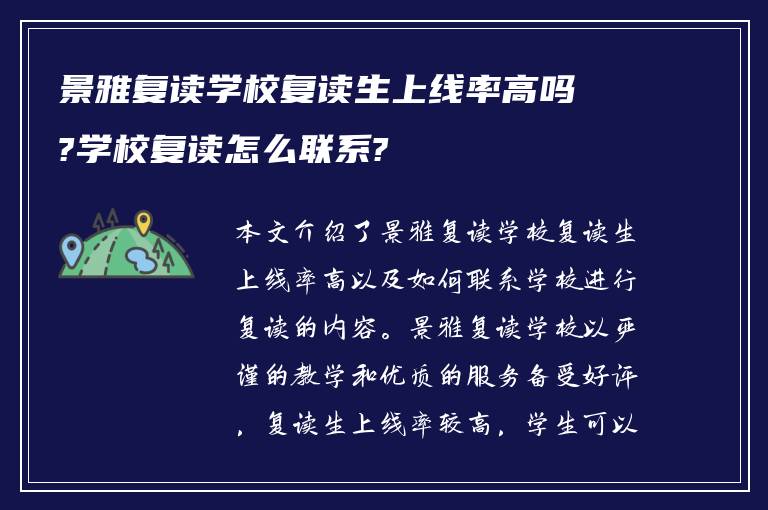 景雅复读学校复读生上线率高吗?学校复读怎么联系?

本文介绍了景雅复读学校复读生上线率高以及如何联系学校进行复读的内容。景雅复读学校以严谨的教学和优质的服务备受好评，复读生上线率较高，学生可以